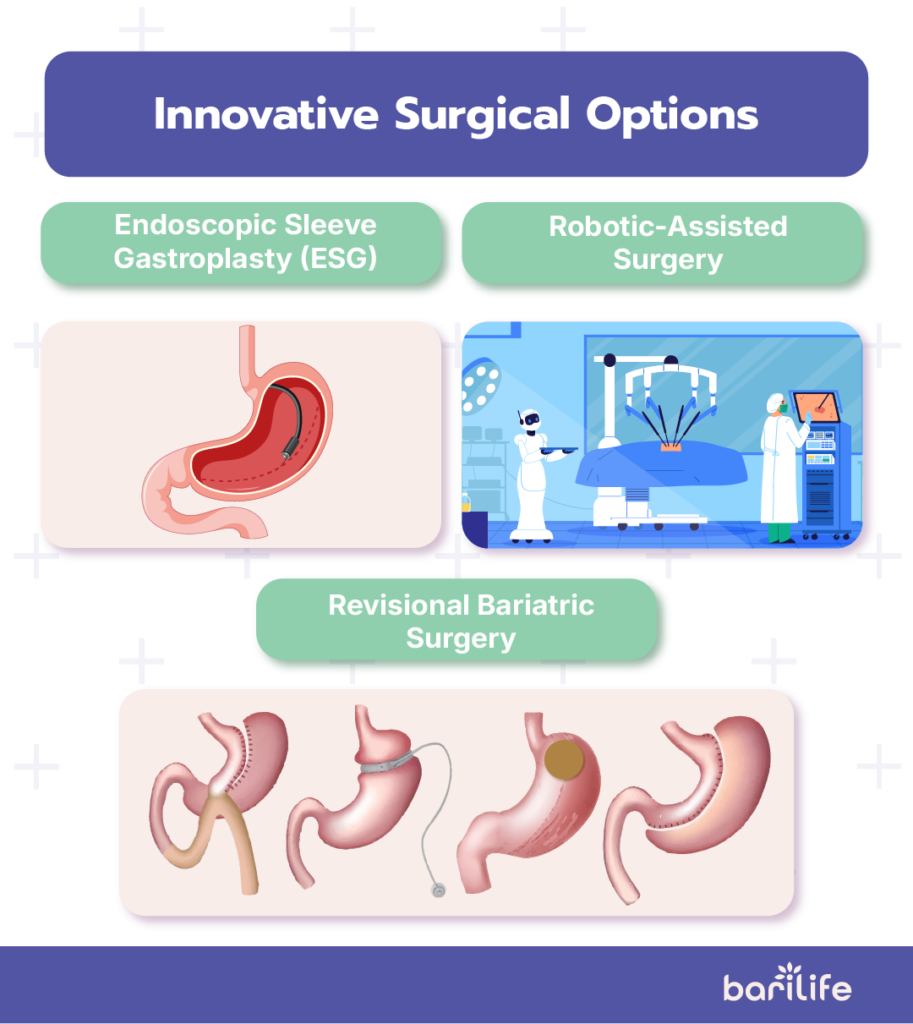 Innovative Surgical Options

Endoscopic Sleeve Gastroplasty (ESG)

Robotic-Assisted Surgery

Revisional Bariatric Surgery

barilife